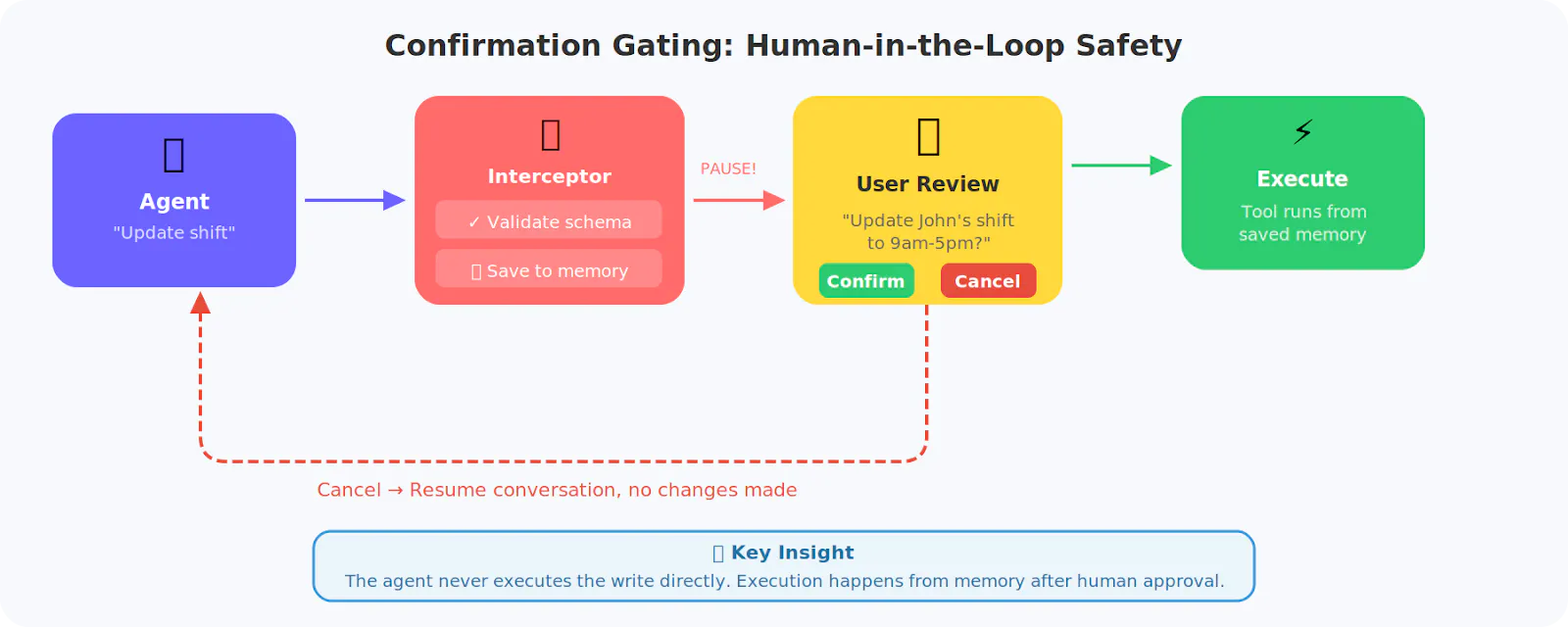 Confirmation Gating: Human-in-the-Loop Safety

Agent
"Update shift"

Interceptor
✓ Validate schema
Save to memory

PAUSE!

User Review
"Update John's shift to 9am-5pm?"
Confirm
Cancel

⚡
Execute
Tool runs from saved memory

Cancel → Resume conversation, no changes made

Key Insight
The agent never executes the write directly. Execution happens from memory after human approval.